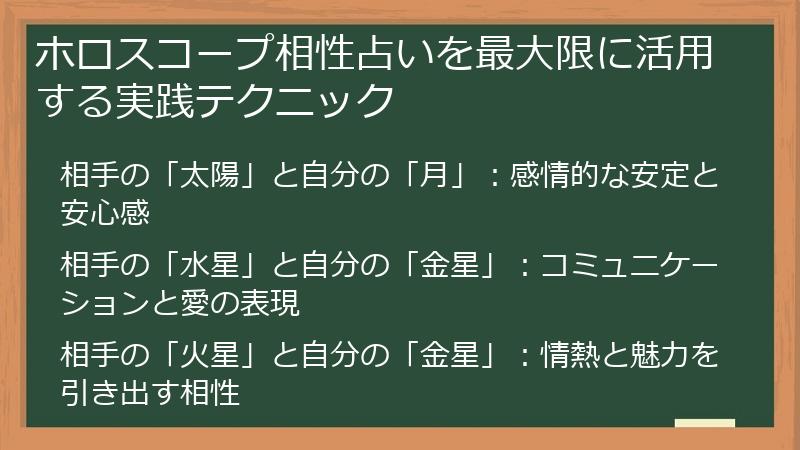 ホロスコープ相性占いを最大限に活用する実践テクニック

相手の「太陽」と自分の「月」：感情的な安定と安心感

相手の「水星」と自分の「金星」：コミュニケーションと愛の表現

相手の「火星」と自分の「金星」：情熱と魅力を引き出す相性